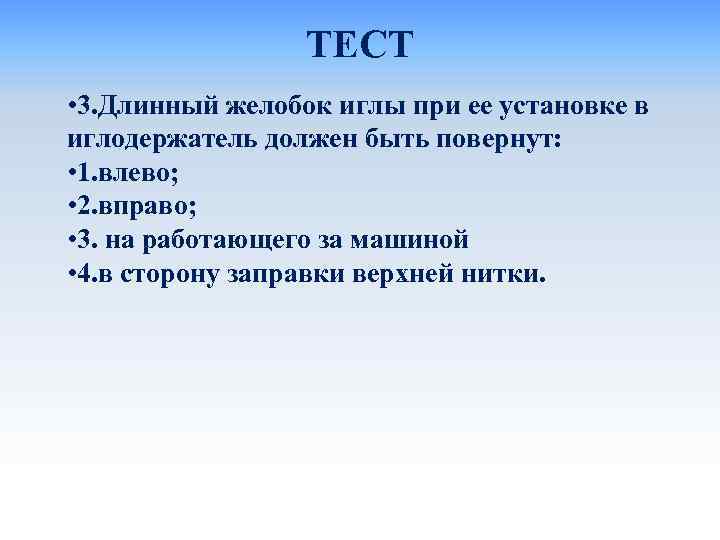 ТЕСТ

•3.Длинный желобок иглы при ее установке в иглодержатель должен быть повернут:
•1.влево;
•2.вправо;
•3. на работающего за машиной
•4.в сторону заправки верхней нитки.